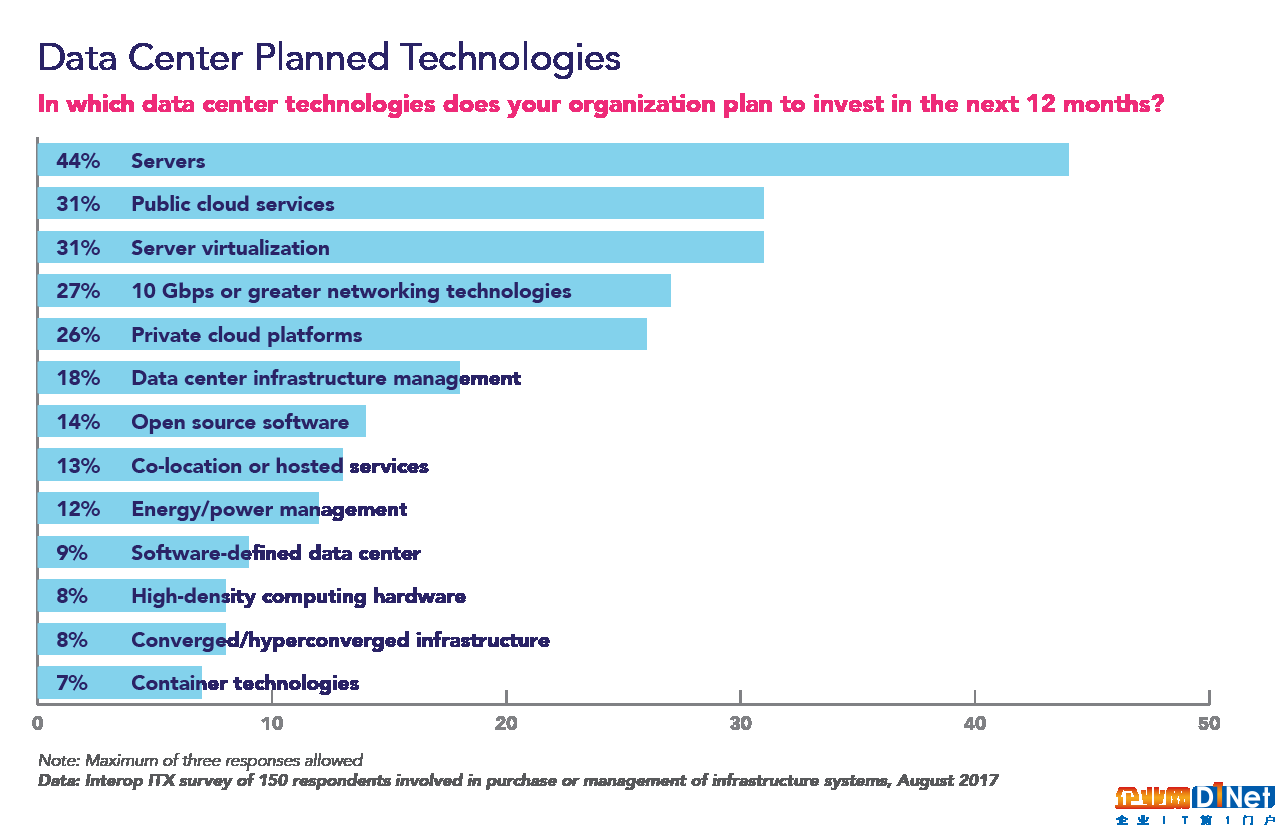 Data Center Planned Technologies

In which data center technologies does your organization plan to invest in the next 12 months?

44% Servers
31% Public cloud services
31% Server virtualization
27% 10 Gbps or greater networking technologies
26% Private cloud platforms
18% Data center infrastructure management
14% Open source software
13% Co-location or hosted services
12% Energy/power management
9% Software-defined data center
8% High-density computing hardware
8% Converged/hyperconverged infrastructure
7% Container technologies

0 10 20 30 40 50

Note: Maximum of three responses allowed
Data: Interop ITX survey of 150 respondents involved in purchase or management of infrastructure systems, August 2017

企业网 D1Net
企业IT第1门户